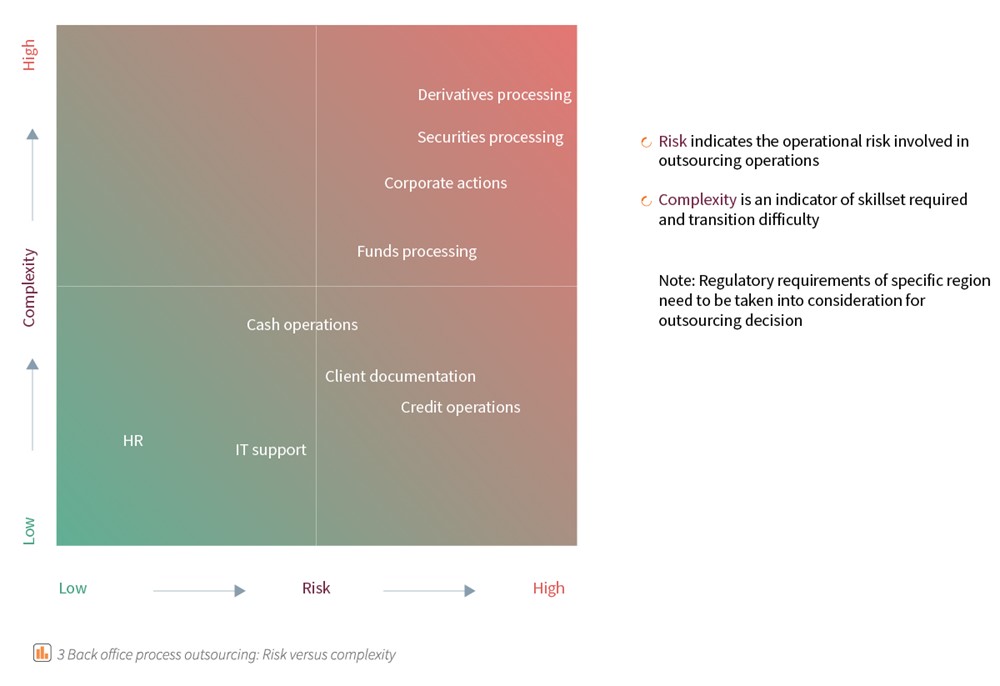 High

Complexity

Low

Derivatives processing

Securities processing

Corporate actions

Funds processing

Cash operations

Client documentation

Credit operations

HR

IT support

Low

Risk

High

Risk indicates the operational risk involved in outsourcing operations

Complexity is an indicator of skillset required and transition difficulty

Note: Regulatory requirements of specific region need to be taken into consideration for outsourcing decision

3 Back office process outsourcing: Risk versus complexity